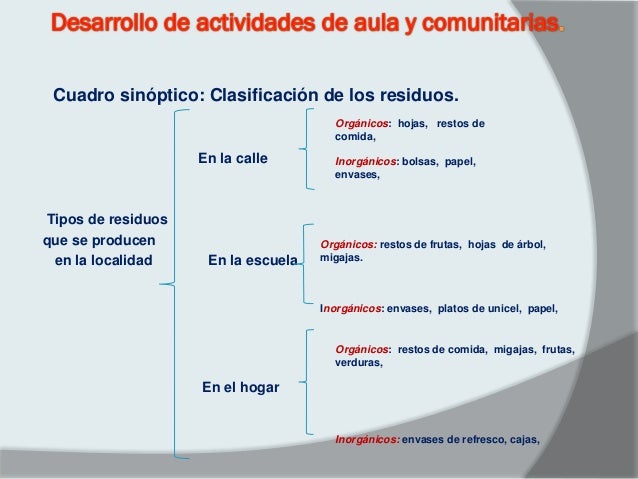 Desarrollo de actividades de aula y comunitarias.

Cuadro sinóptico: Clasificación de los residuos.

Tipos de residuos que se producen en la localidad

En la calle

Orgánicos: hojas, restos de comida,

Inorgánicos: bolsas, papel, envases,

En la escuela

Orgánicos: restos de frutas, hojas de árbol, migajas.

Inorgánicos: envases, platos de unicel, papel,

En el hogar

Orgánicos: restos de comida, migajas, frutas, verduras,

Inorgánicos: envases de refresco, cajas,